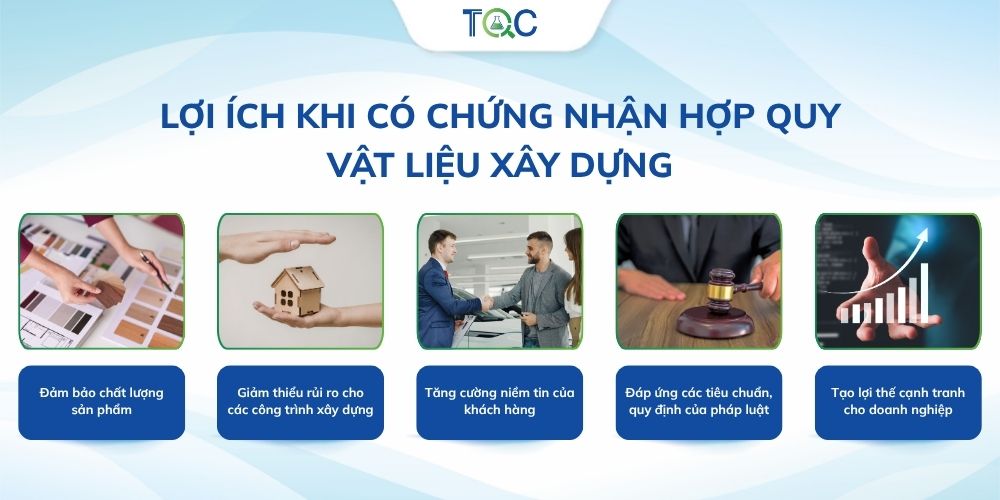 TQC

LỢI ÍCH KHI CÓ CHỨNG NHẬN HỢP QUY VẬT LIỆU XÂY DỰNG

Đảm bảo chất lượng sản phẩm

Giảm thiểu rủi ro cho các công trình xây dựng

Tăng cường niềm tin của khách hàng

Đáp ứng các tiêu chuẩn, quy định của pháp luật

Tạo lợi thế cạnh tranh cho doanh nghiệp